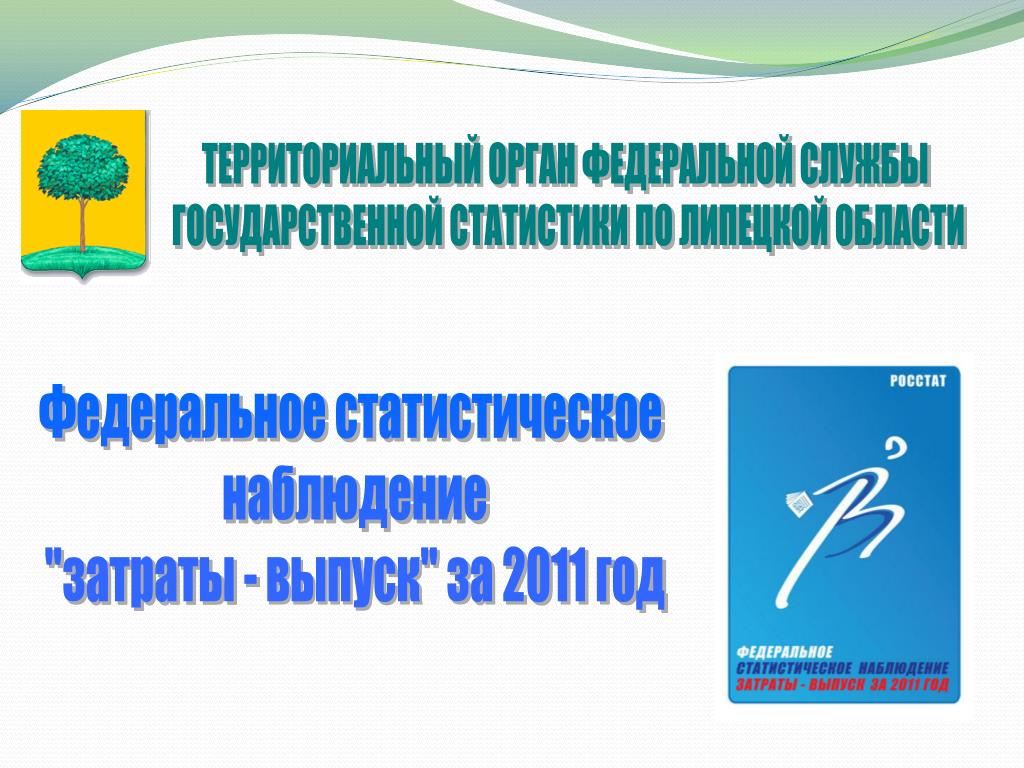 ТЕРРИТОРИАЛЬНЫЙ ОРГАН ФЕДЕРАЛЬНОЙ СЛУЖБЫ ГОСУДАРСТВЕННОЙ СТАТИСТИКИ ПО ЛИПЕЦКОЙ ОБЛАСТИ

Федеральное статистическое наблюдение "затраты - выпуск" за 2011 год

РОССТАТ

ФЕДЕРАЛЬНОЕ СТАТИСТИЧЕСКОЕ НАБЛЮДЕНИЕ ЗАТРАТЫ - ВЫПУСК ЗА 2011 ГОД